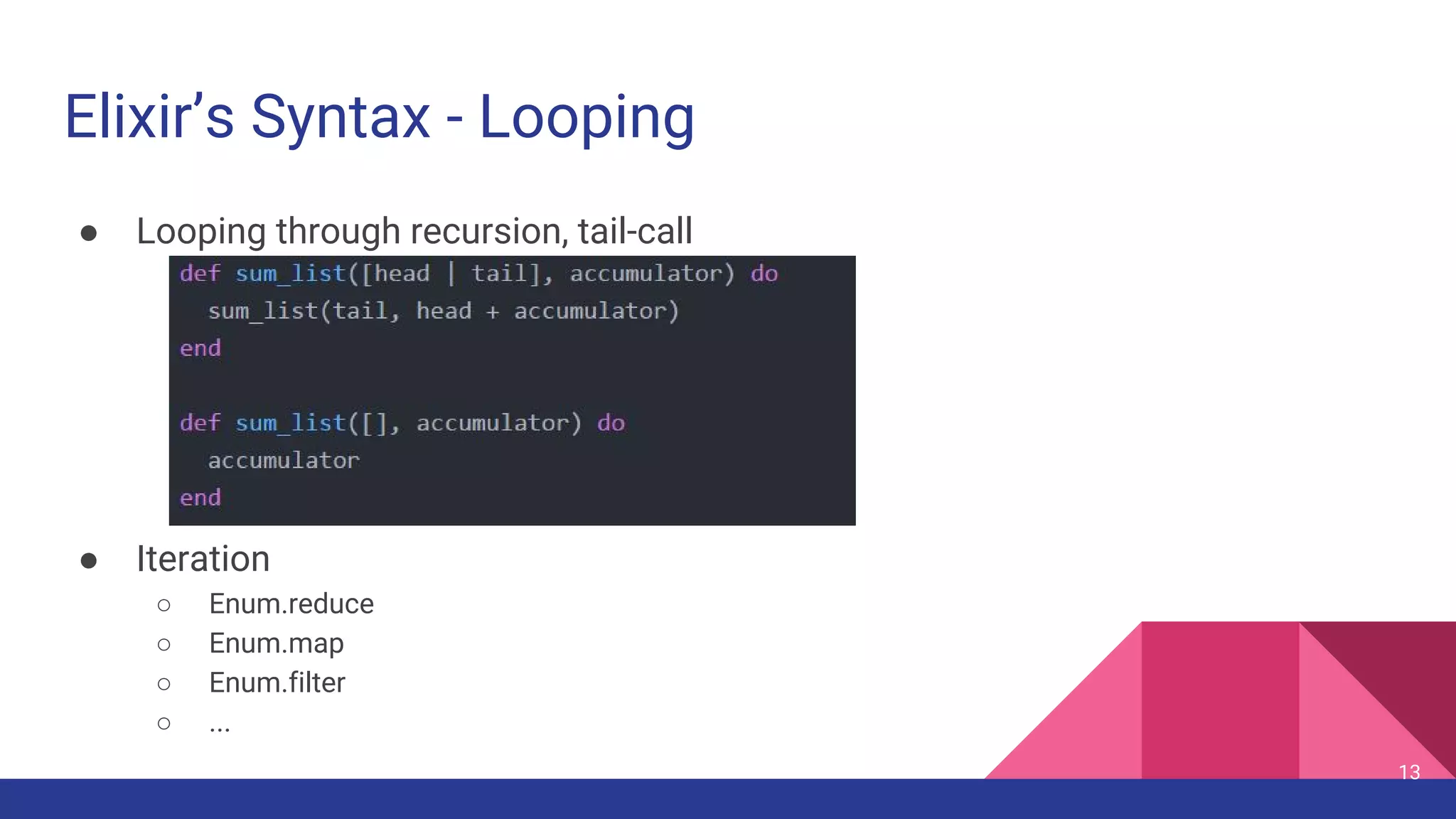 Elixir's Syntax - Looping

● Looping through recursion, tail-call

def sum_list([head | tail], accumulator) do
  sum_list(tail, head + accumulator)
end

def sum_list([], accumulator) do
  accumulator
end

● Iteration
○ Enum.reduce
○ Enum.map
○ Enum.filter
○ ...

13